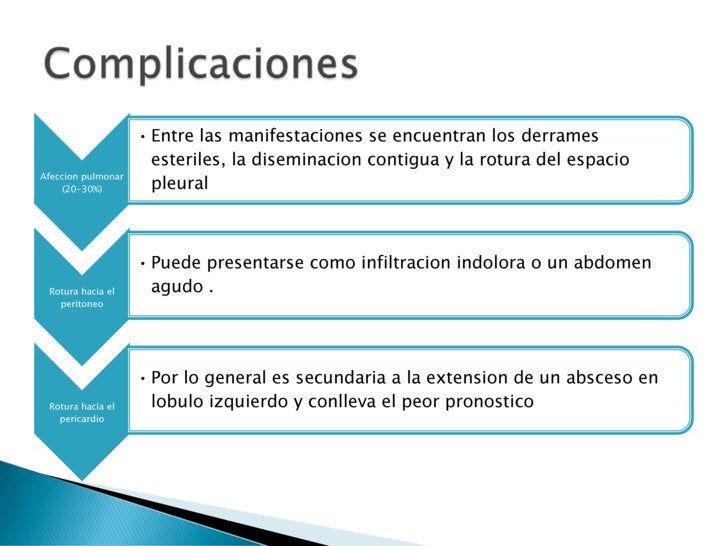 Complicaciones

Afeccion pulmonar (20-30%)

• Entre las manifestaciones se encuentran los derrames esteriles, la diseminacion contigua y la rotura del espacio pleural

Rotura hacia el peritoneo

• Puede presentarse como infiltracion indolora o un abdomen agudo .

Rotura hacia el pericardio

• Por lo general es secundaria a la extension de un absceso en lobulo izquierdo y conlleva el peor pronostico